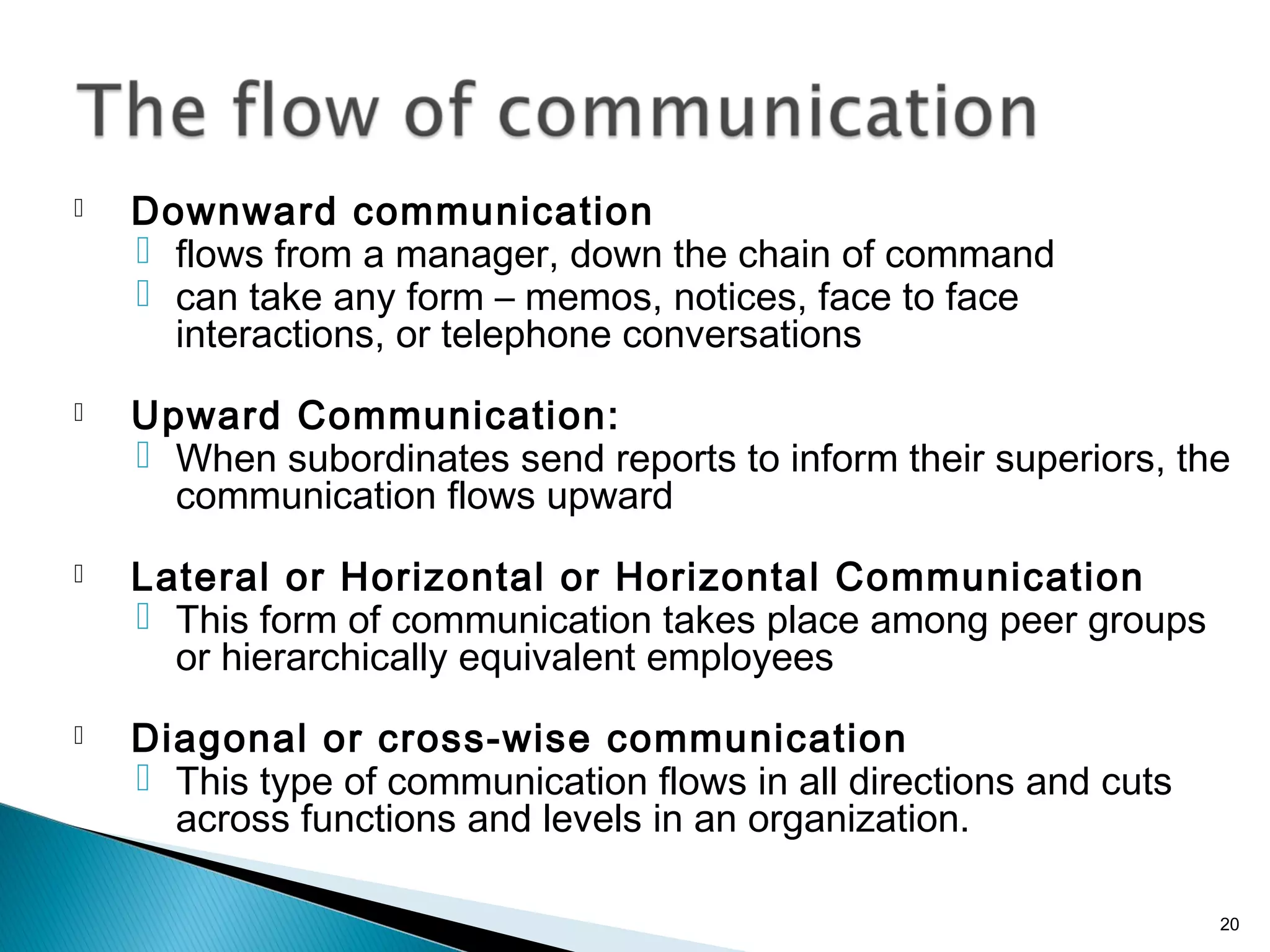 The flow of communication

Downward communication
flows from a manager, down the chain of command
can take any form – memos, notices, face to face interactions, or telephone conversations

Upward Communication:
When subordinates send reports to inform their superiors, the communication flows upward

Lateral or Horizontal or Horizontal Communication
This form of communication takes place among peer groups or hierarchically equivalent employees

Diagonal or cross-wise communication
This type of communication flows in all directions and cuts across functions and levels in an organization.

20